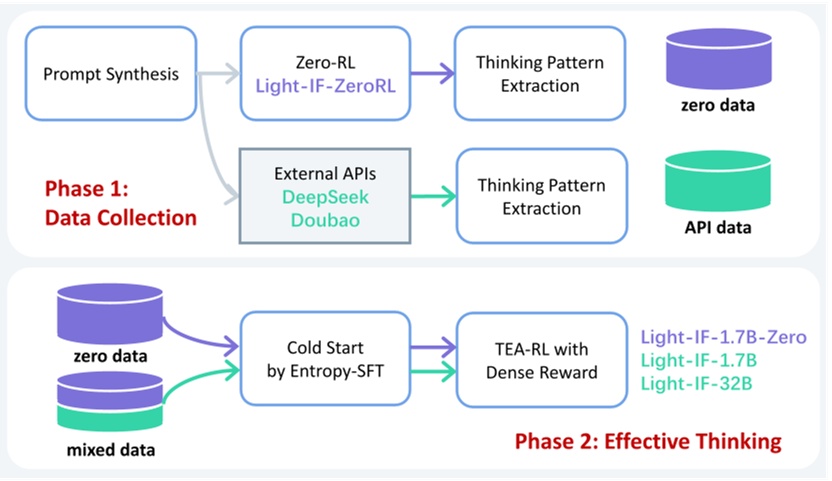 Prompt Synthesis

Zero-RL
Light-IF-ZeroRL

Thinking Pattern Extraction

zero data

Phase 1:
Data Collection

External APIs
DeepSeek
Doubao

Thinking Pattern Extraction

API data

zero data

mixed data

Cold Start
by Entropy-SFT

TEA-RL with
Dense Reward

Light-IF-1.7B-Zero
Light-IF-1.7B
Light-IF-32B

Phase 2: Effective Thinking